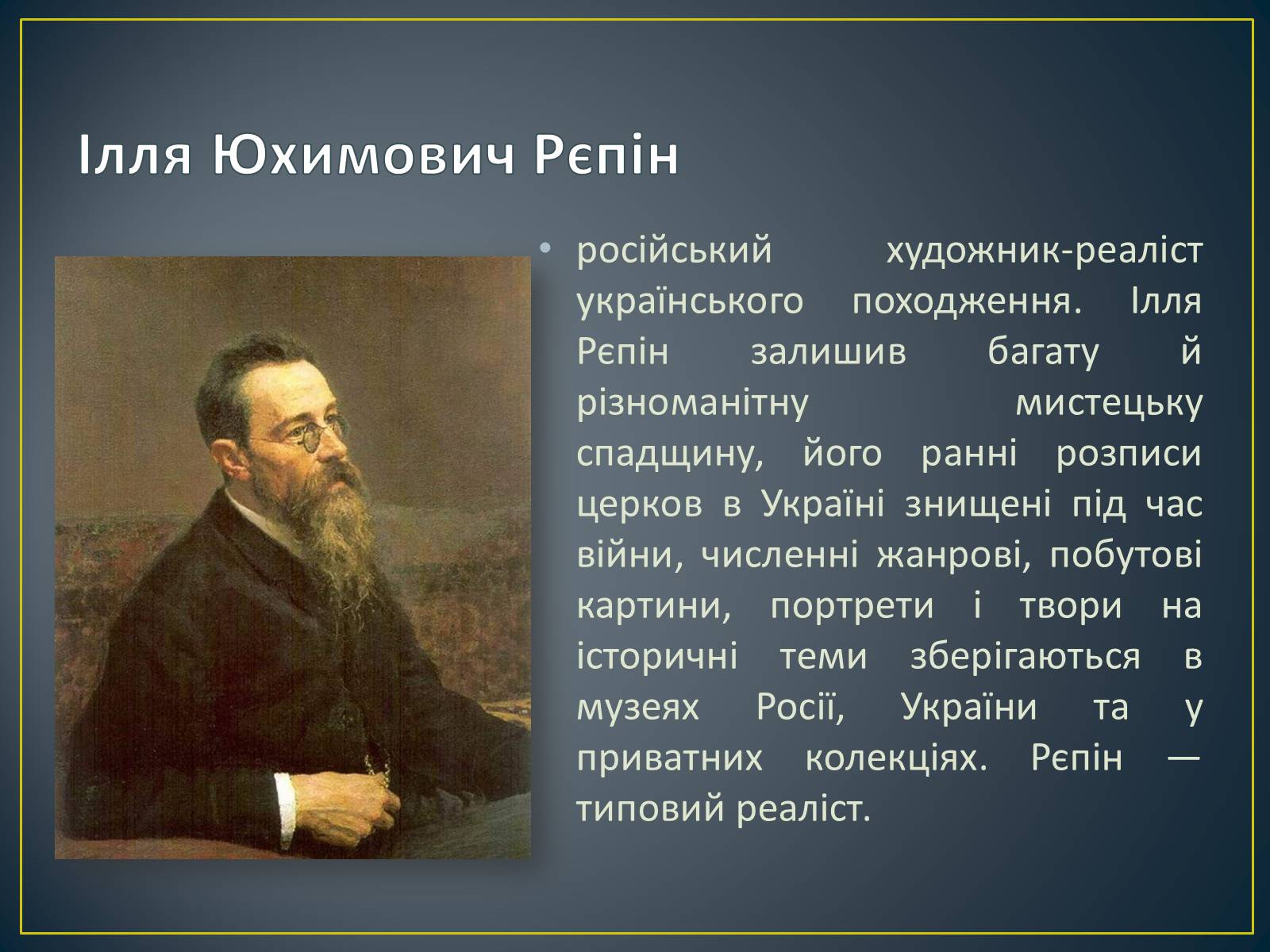 Ілля Юхимович Рєпін

• російський художник-реаліст українського походження. Ілля Рєпін залишив багату й різноманітну мистецьку спадщину, його ранні розписи церков в Україні знищені під час війни, численні жанрові, побутові картини, портрети і твори на історичні теми зберігаються в музеях Росії, України та у приватних колекціях. Рєпін — типовий реаліст.